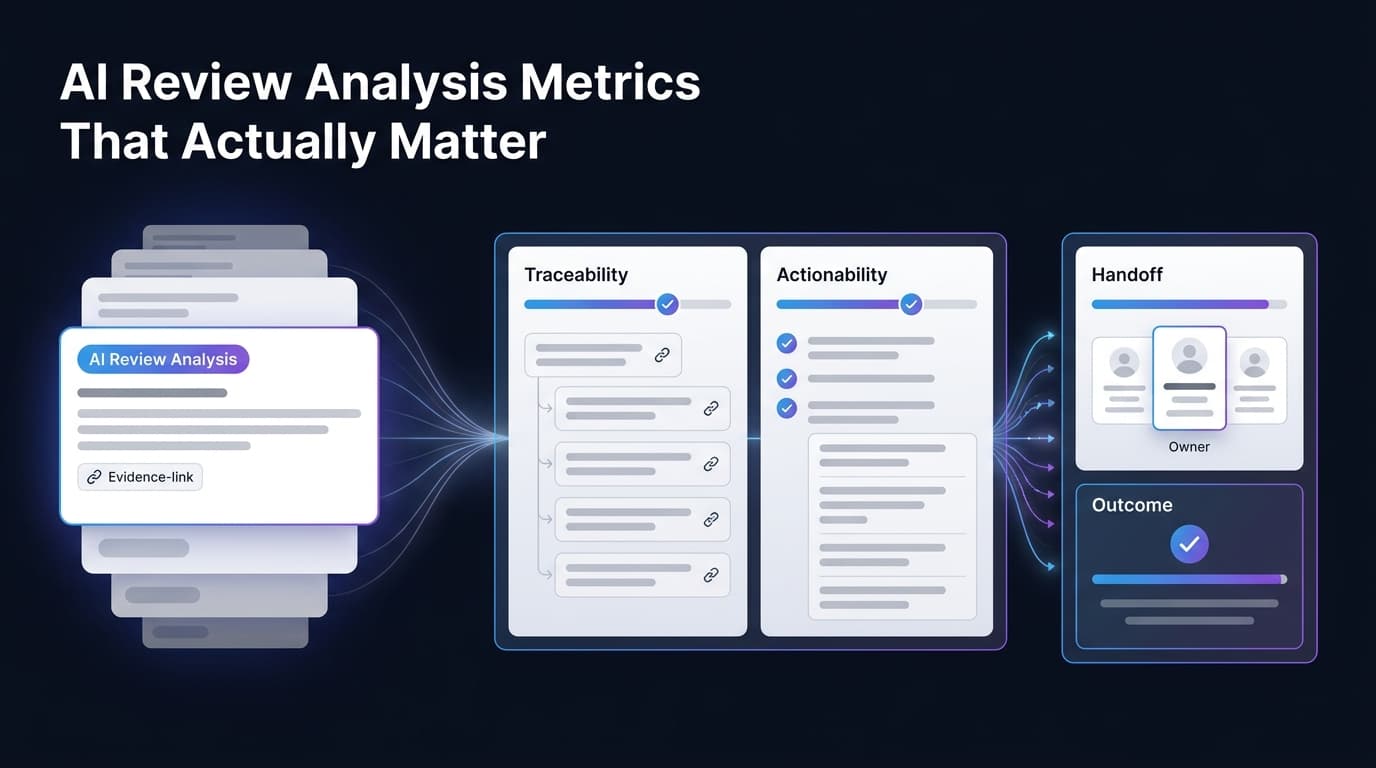 AI Review Analysis Metrics That Actually Matter

AI Review Analysis

Evidence-link

Traceability

Actionability

Handoff

Owner

Outcome